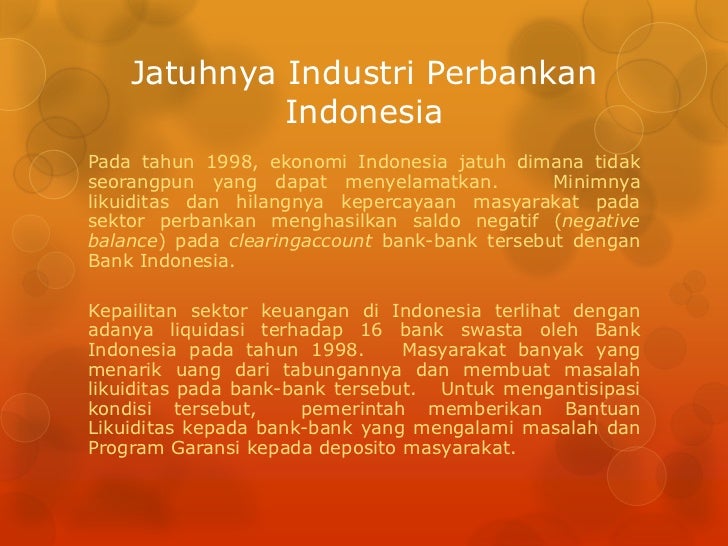 Jatuhnya Industri Perbankan Indonesia

Pada tahun 1998, ekonomi Indonesia jatuh dimana tidak seorangpun yang dapat menyelamatkan. Minimnya likuiditas dan hilangnya kepercayaan masyarakat pada sektor perbankan menghasilkan saldo negatif (negative balance) pada clearingaccount bank-bank tersebut dengan Bank Indonesia.

Kepailitan sektor keuangan di Indonesia terlihat dengan adanya liquidasi terhadap 16 bank swasta oleh Bank Indonesia pada tahun 1998. Masyarakat banyak yang menarik uang dari tabungannya dan membuat masalah likuiditas pada bank-bank tersebut. Untuk mengantisipasi kondisi tersebut, pemerintah memberikan Bantuan Likuiditas kepada bank-bank yang mengalami masalah dan Program Garansi kepada deposito masyarakat.